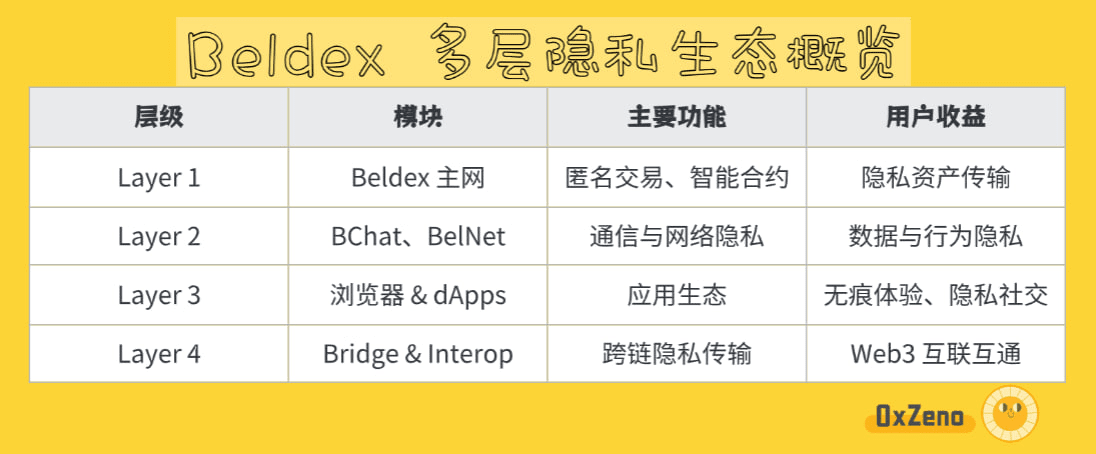 Beldex 多层隐私生态概览

| 层级 | 模块 | 主要功能 | 用户收益 |
|---|---|---|---|
| Layer 1 | Beldex 主网 | 匿名交易、智能合约 | 隐私资产传输 |
| Layer 2 | BChat、BelNet | 通信与网络隐私 | 数据与行为隐私 |
| Layer 3 | 浏览器 & dApps | 应用生态 | 无痕体验、隐私社交 |
| Layer 4 | Bridge & Interop | 跨链隐私传输 | Web3 互联互通 |

0xZeno